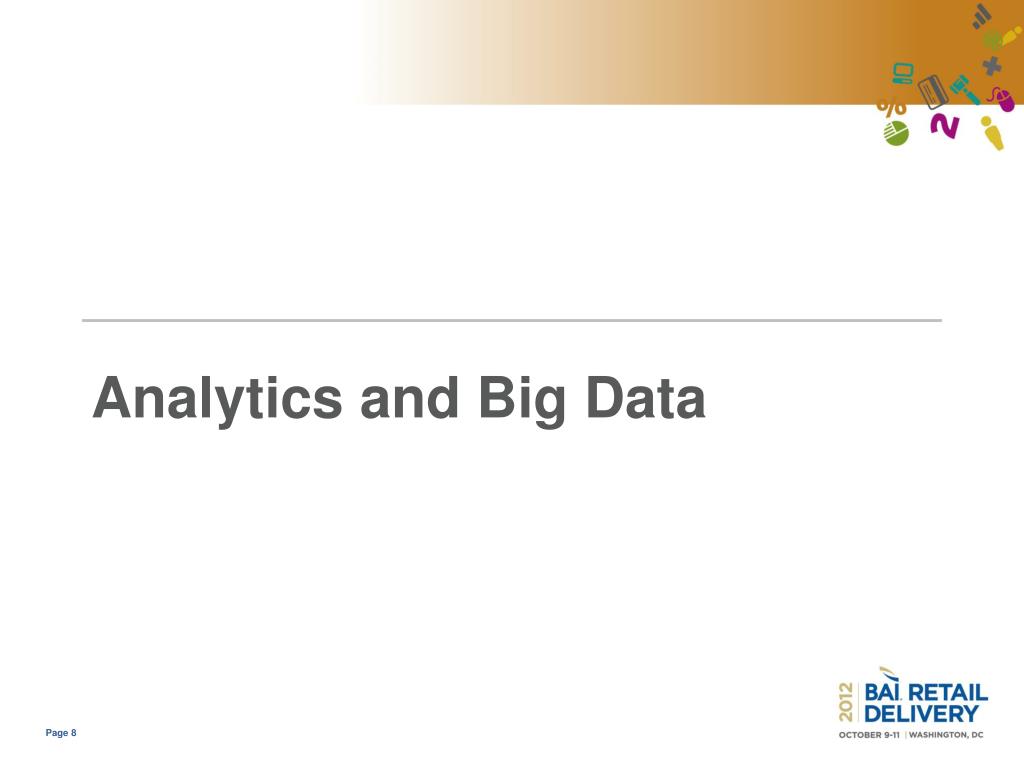 Analytics and Big Data

Page 8

2012 BAI RETAIL DELIVERY
OCTOBER 9-11 | WASHINGTON, DC